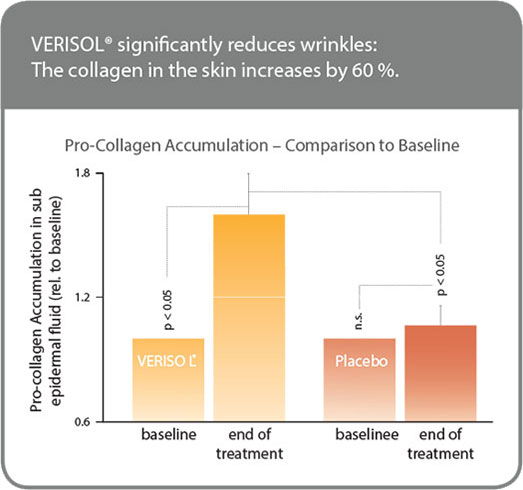 VERISOL® significantly reduces wrinkles:
The collagen in the skin increases by 60 %.

Pro-Collagen Accumulation – Comparison to Baseline

Pro-collagen Accumulation in sub epidermal fluid (rel. to baseline)

1.8
1.2
0.6

p < 0.05
n.s.
p < 0.05

VERISO L®
Placebo

baseline
end of treatment
baselinee
end of treatment